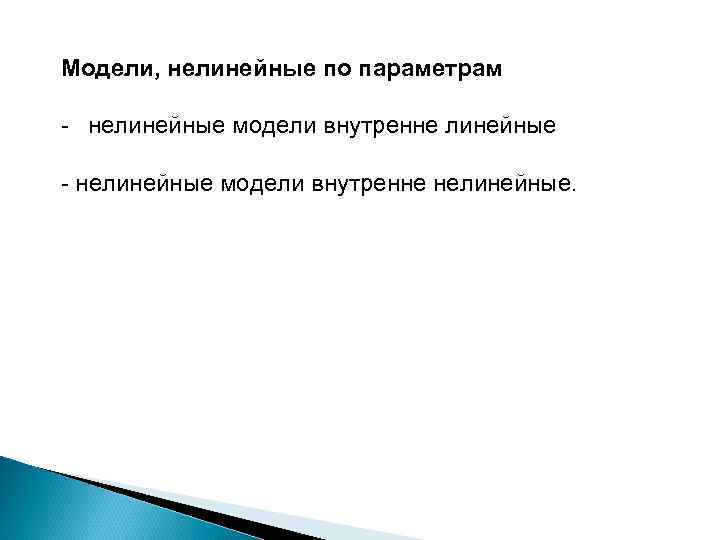 Модели, нелинейные по параметрам

- нелинейные модели внутренне линейные

- нелинейные модели внутренне нелинейные.